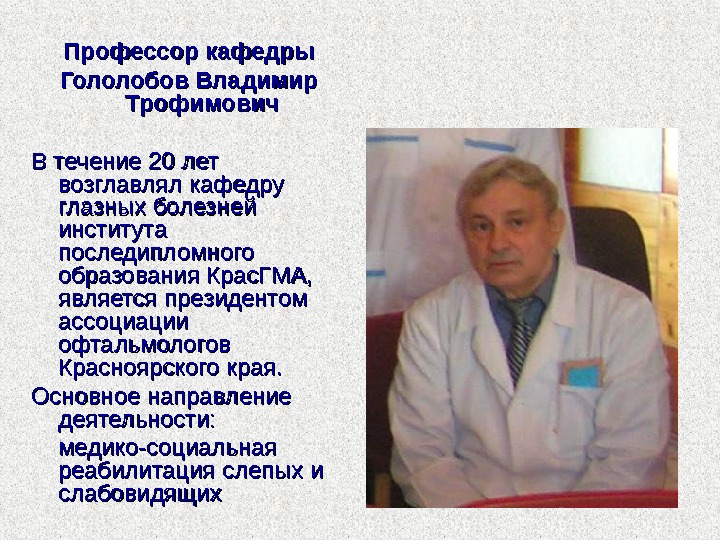 Профессор кафедры
Гололобов Владимир Трофимович

В течение 20 лет возглавлял кафедру глазных болезней института последипломного образования КрасГМА, является президентом ассоциации офтальмологов Красноярского края.

Основное направление деятельности:

медико-социальная реабилитация слепых и слабовидящих